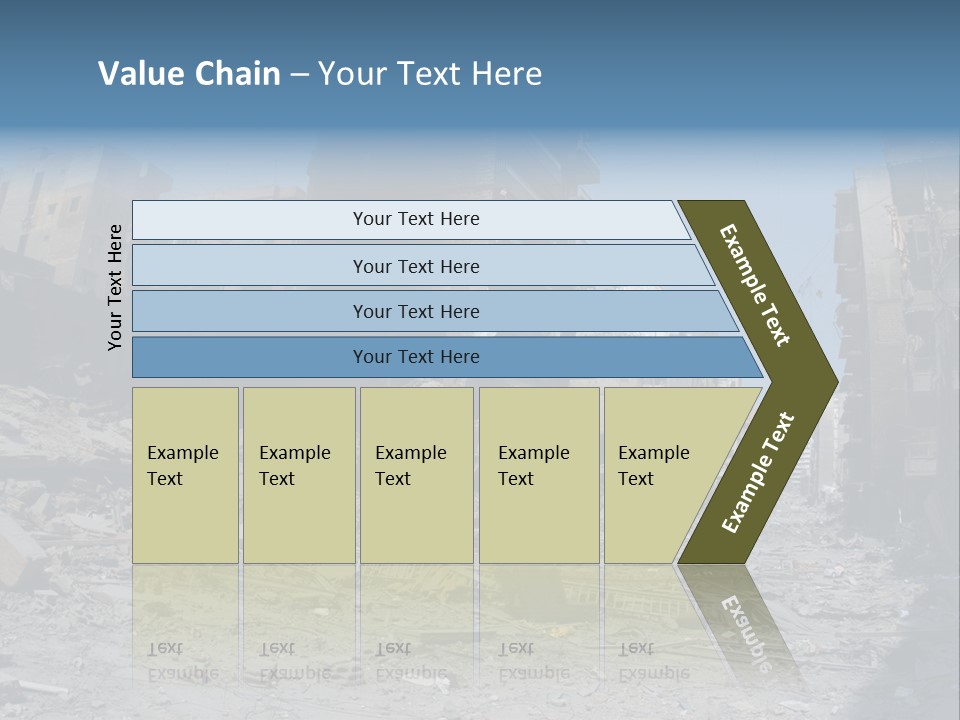 Value Chain – Your Text Here

Your Text Here

Your Text Here

Your Text Here

Your Text Here

Your Text Here

Example Text

Example Text

Example Text

Example Text

Example Text

Example Text

Example Text